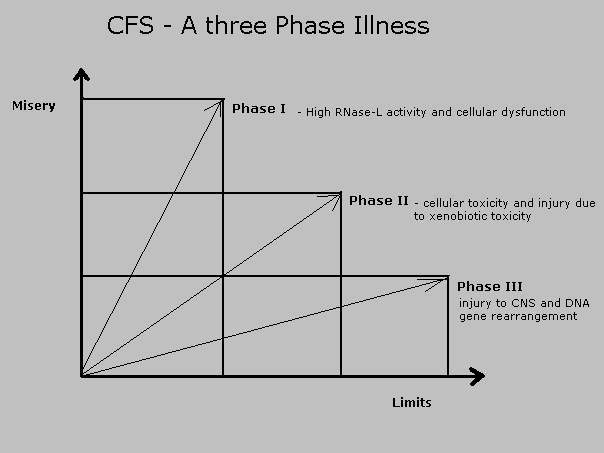 CFS - A three Phase Illness

Misery

Phase I - High RNase-L activity and cellular dysfunction

Phase II - cellular toxicity and injury due to xenobiotic toxicity

Phase III injury to CNS and DNA gene rearrangement

Limits